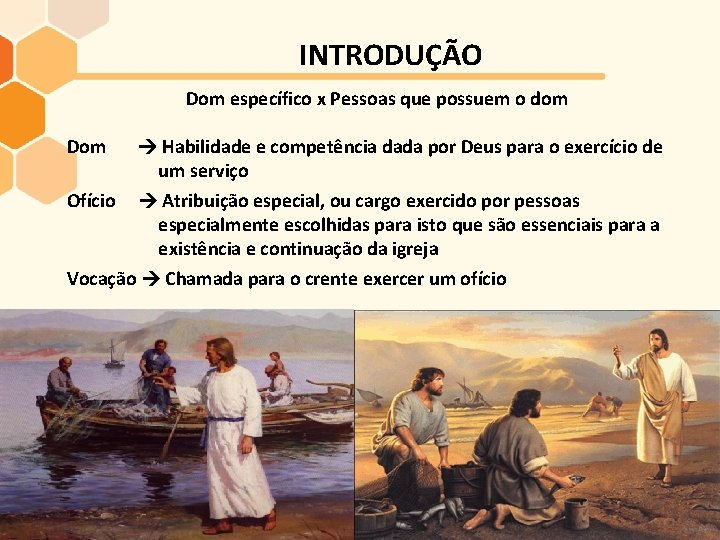 INTRODUÇÃO

Dom específico x Pessoas que possuem o dom

Dom → Habilidade e competência dada por Deus para o exercício de um serviço

Ofício → Atribuição especial, ou cargo exercido por pessoas especialmente escolhidas para isto que são essenciais para a existência e continuação da igreja

Vocação → Chamada para o crente exercer um ofício